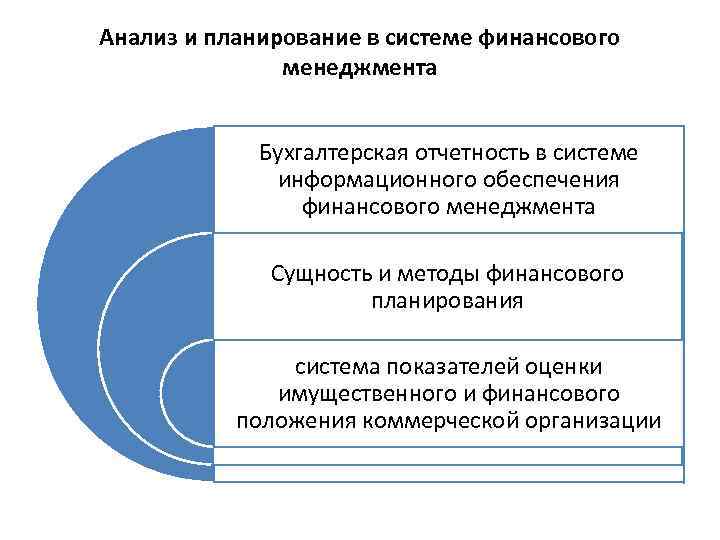 Анализ и планирование в системе финансового менеджмента

Бухгалтерская отчетность в системе информационного обеспечения финансового менеджмента

Сущность и методы финансового планирования

система показателей оценки имущественного и финансового положения коммерческой организации